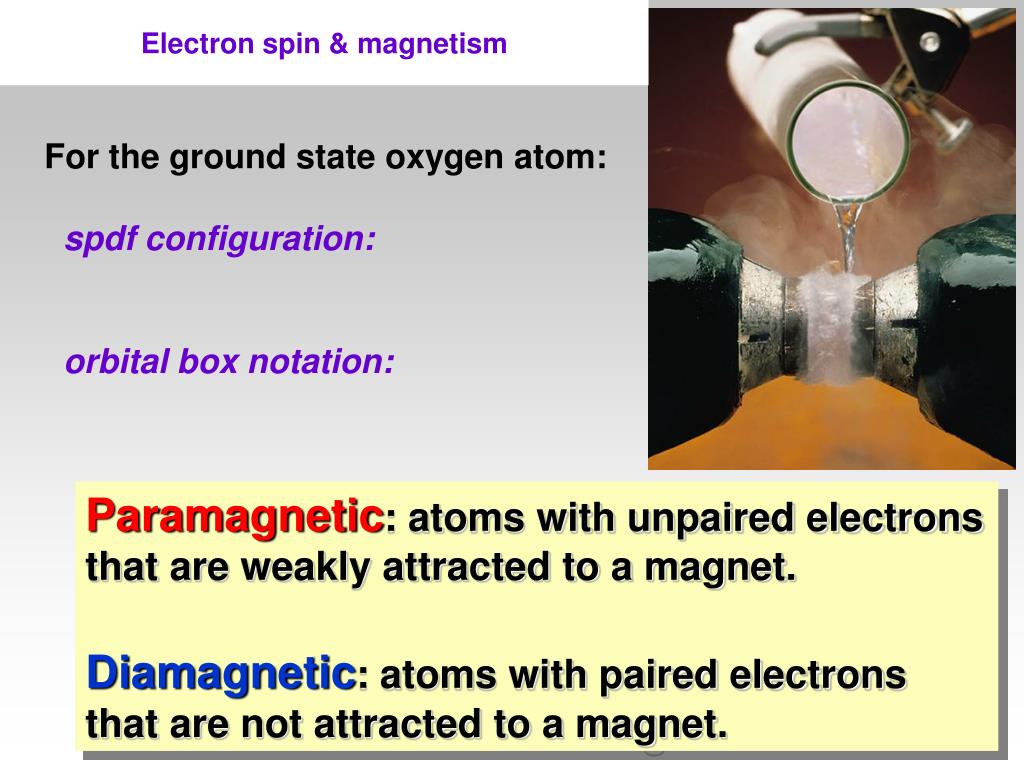 Electron spin & magnetism

For the ground state oxygen atom:

spdf configuration:

orbital box notation:

Paramagnetic: atoms with unpaired electrons that are weakly attracted to a magnet.

Diamagnetic: atoms with paired electrons that are not attracted to a magnet.